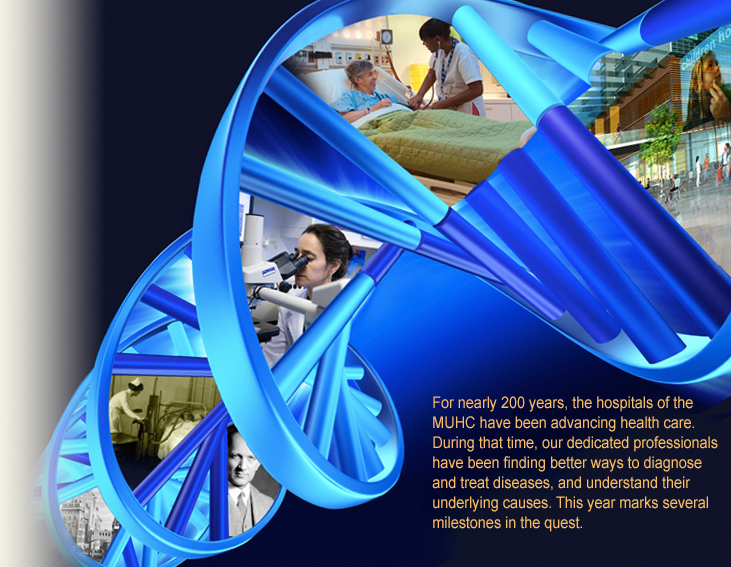 children ho

For nearly 200 years, the hospitals of the MUHC have been advancing health care. During that time, our dedicated professionals have been finding better ways to diagnose and treat diseases, and understand their underlying causes. This year marks several milestones in the quest.